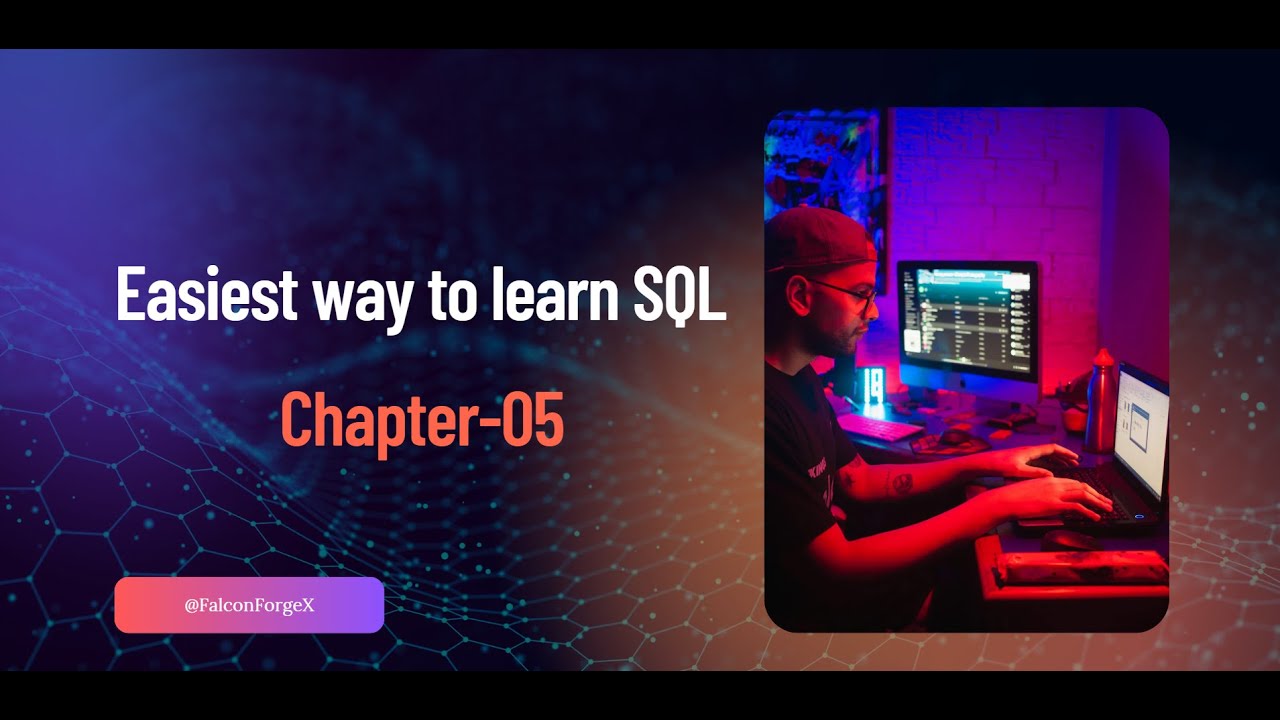 Easiest way to learn SQL

Chapter-05

@FalconForgeX